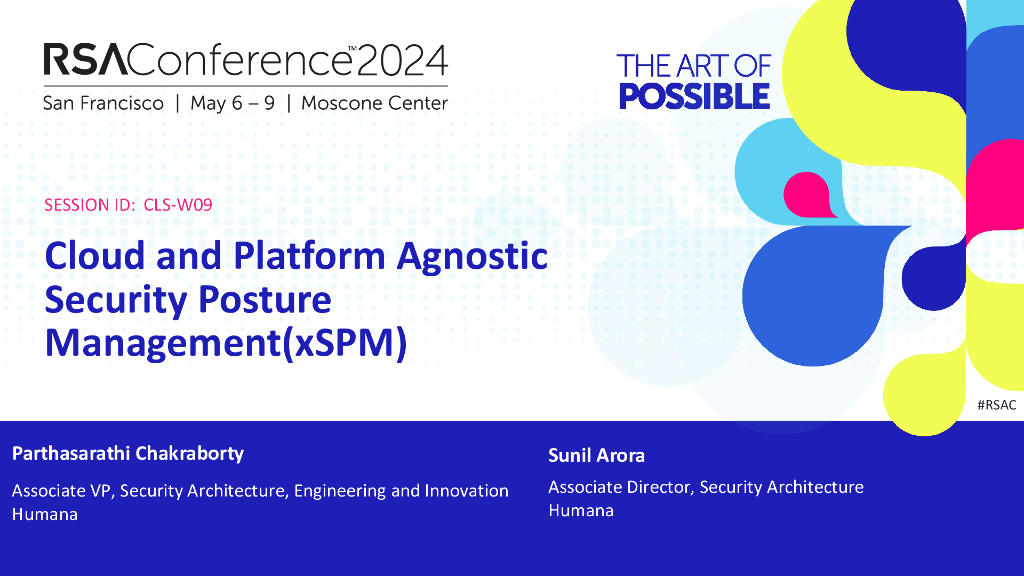 RSAConference™2024
San Francisco | May 6 – 9 | Moscone Center

THE ART OF
POSSIBLE

SESSION ID: CLS-W09

Cloud and Platform Agnostic Security Posture Management(xSPM)

#RSAC

Parthasarathi Chakraborty

Associate VP, Security Architecture, Engineering and Innovation
Humana

Sunil Arora

Associate Director, Security Architecture
Humana